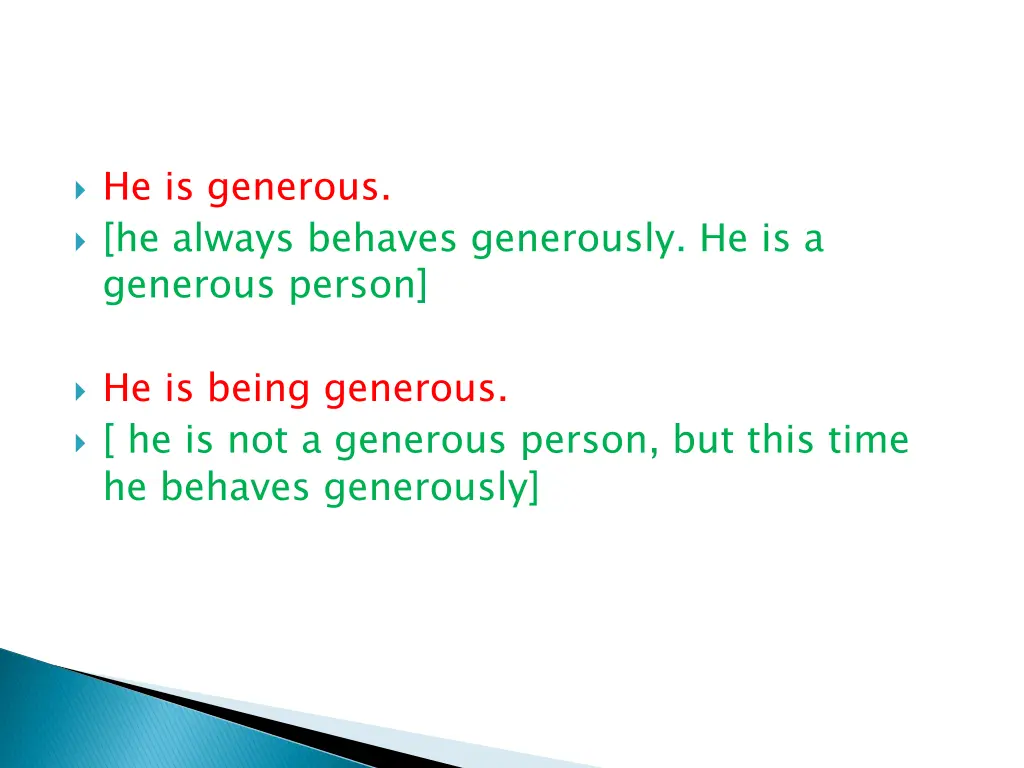 He is generous.
[he always behaves generously. He is a generous person]

He is being generous.
[ he is not a generous person, but this time he behaves generously]